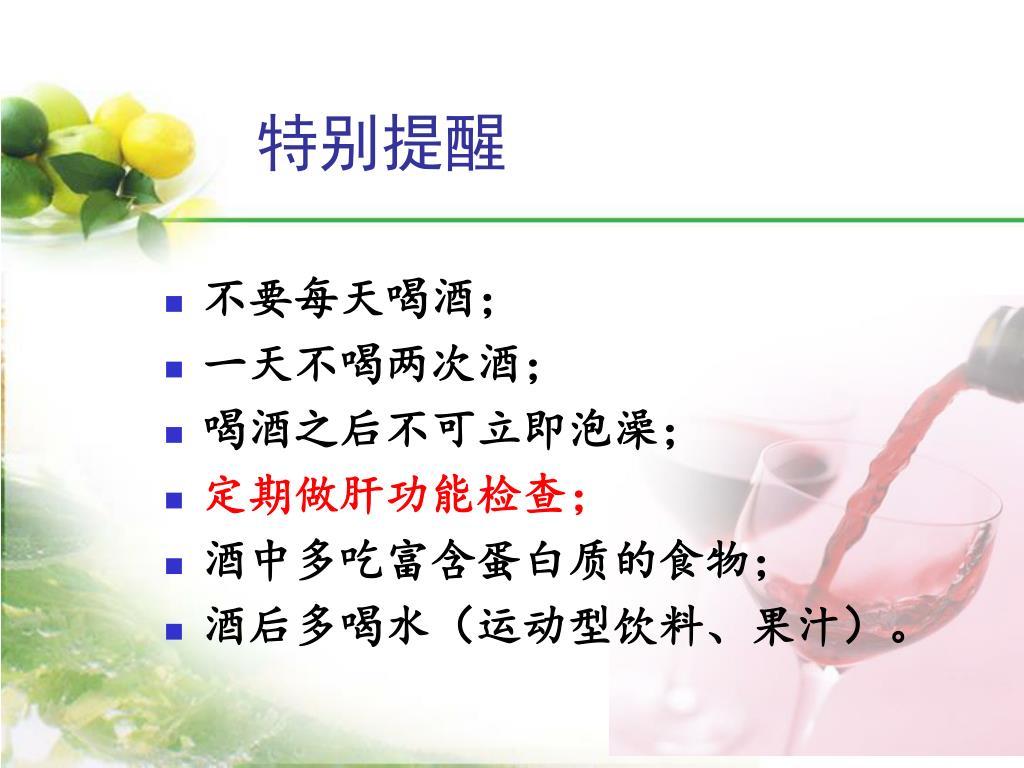 特别提醒

- 不要每天喝酒；
- 一天不喝两次酒；
- 喝酒之后不可立即泡澡；
- 定期做肝功能检查；
- 酒中多吃富含蛋白质的食物；
- 酒后多喝水（运动型饮料、果汁）。